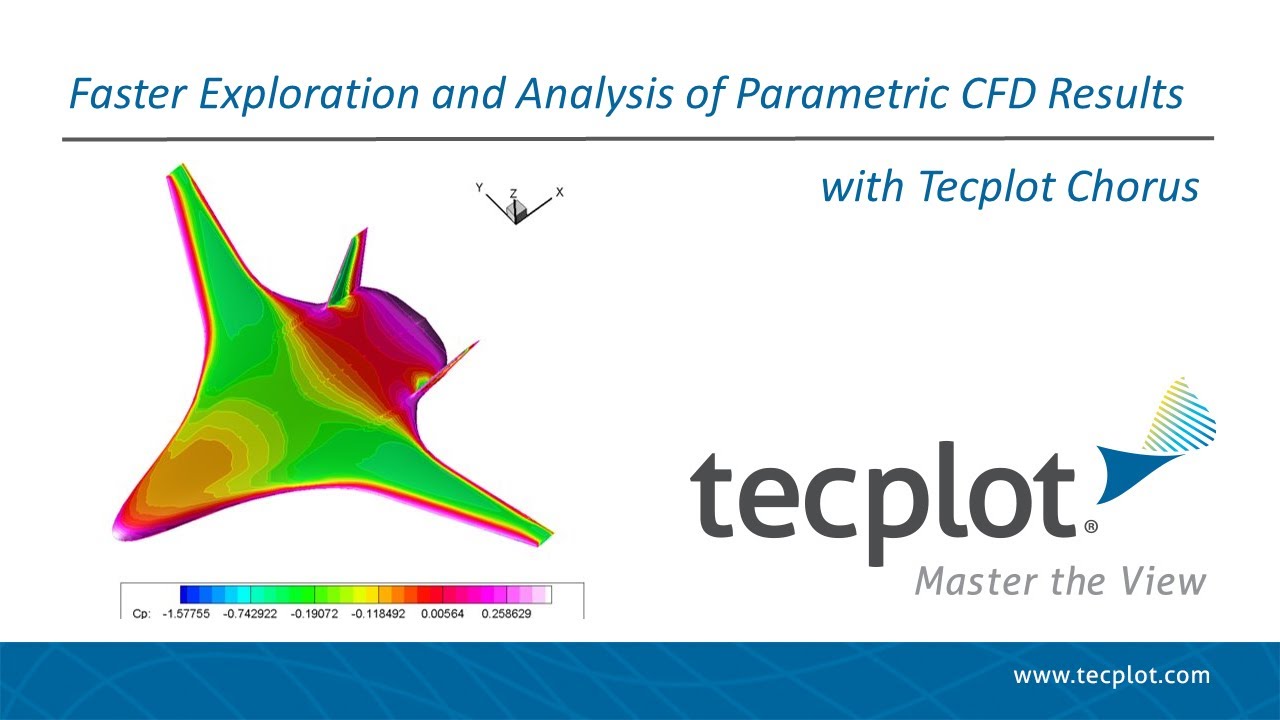 Faster Exploration and Analysis of Parametric CFD Results

with Tecplot Chorus

Y Z X

Cp: -1.57755 -0.742922 -0.19072 -0.118492 0.00564 0.258629

tecplot®
Master the View

www.tecplot.com